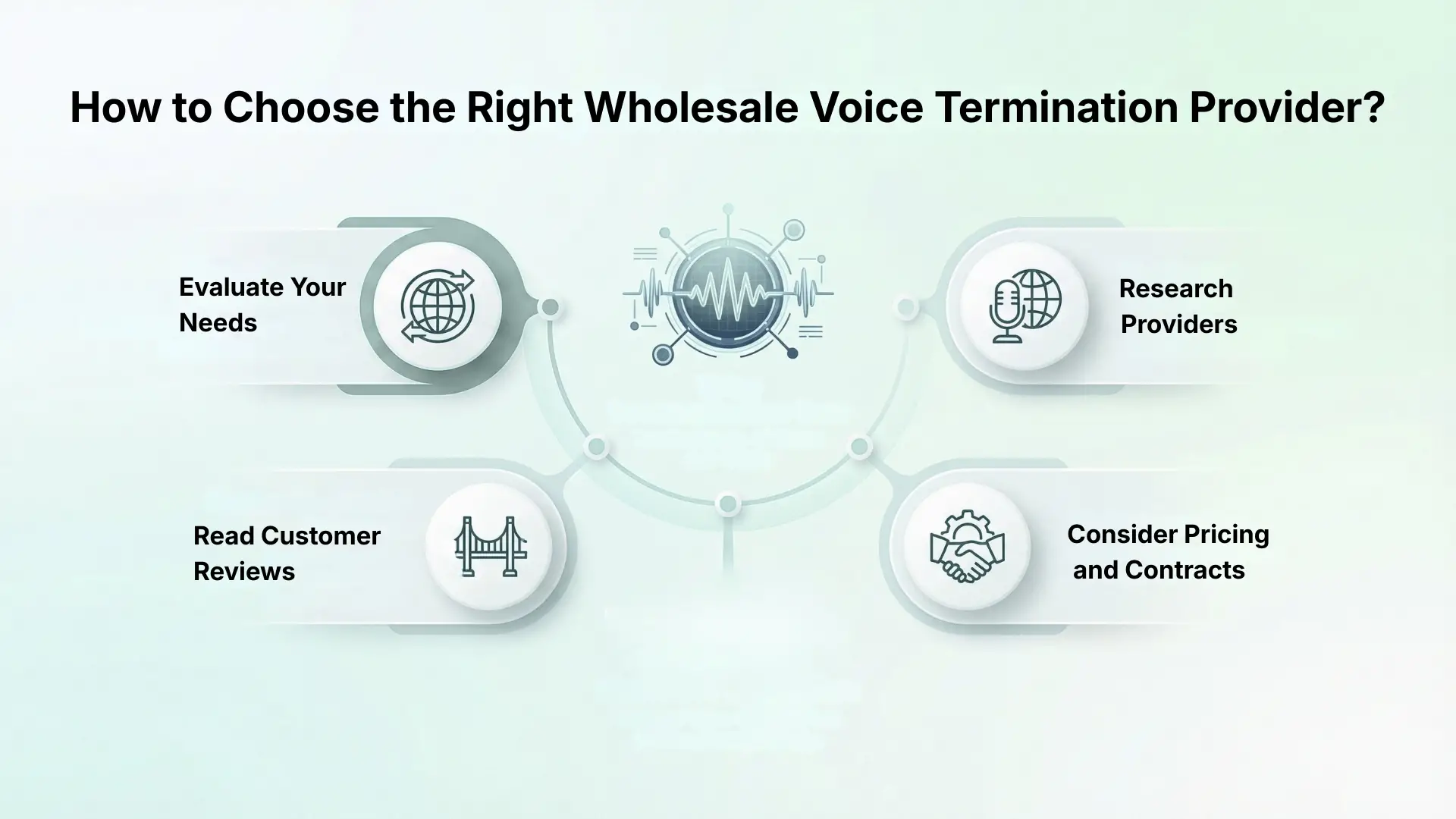 How to Choose the Right Wholesale Voice Termination Provider?

Evaluate Your Needs

Research Providers

Read Customer Reviews

Consider Pricing and Contracts